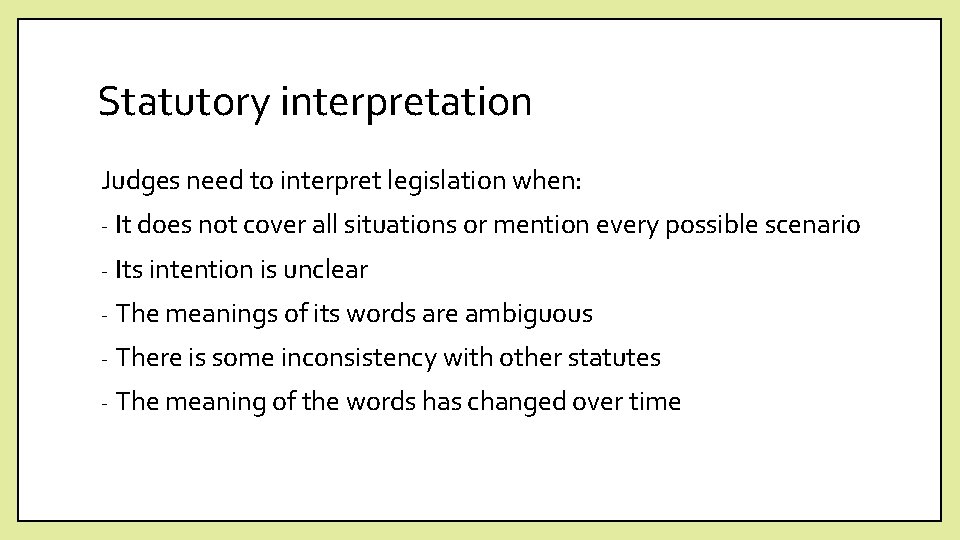 Statutory interpretation

Judges need to interpret legislation when:

- It does not cover all situations or mention every possible scenario

- Its intention is unclear

- The meanings of its words are ambiguous

- There is some inconsistency with other statutes

- The meaning of the words has changed over time